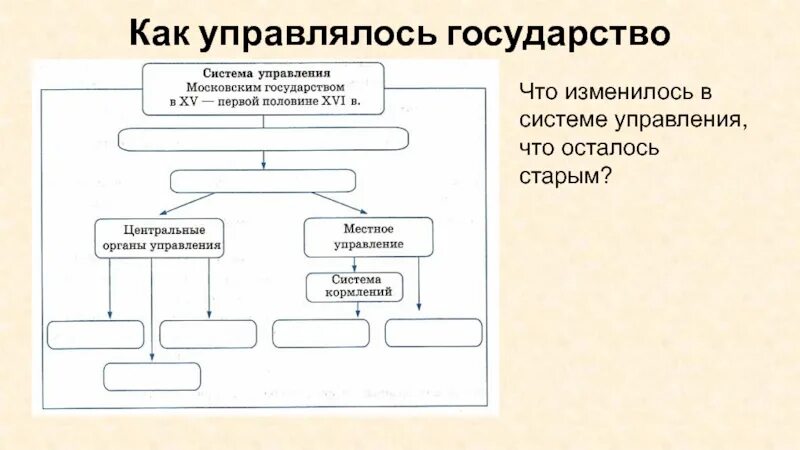 Как управлялось государство

Система управления Московским государством в XV — первой половине XVI в.

Центральные органы управления

Местное управление

Система кормлений

Что изменилось в системе управления, что осталось старым?